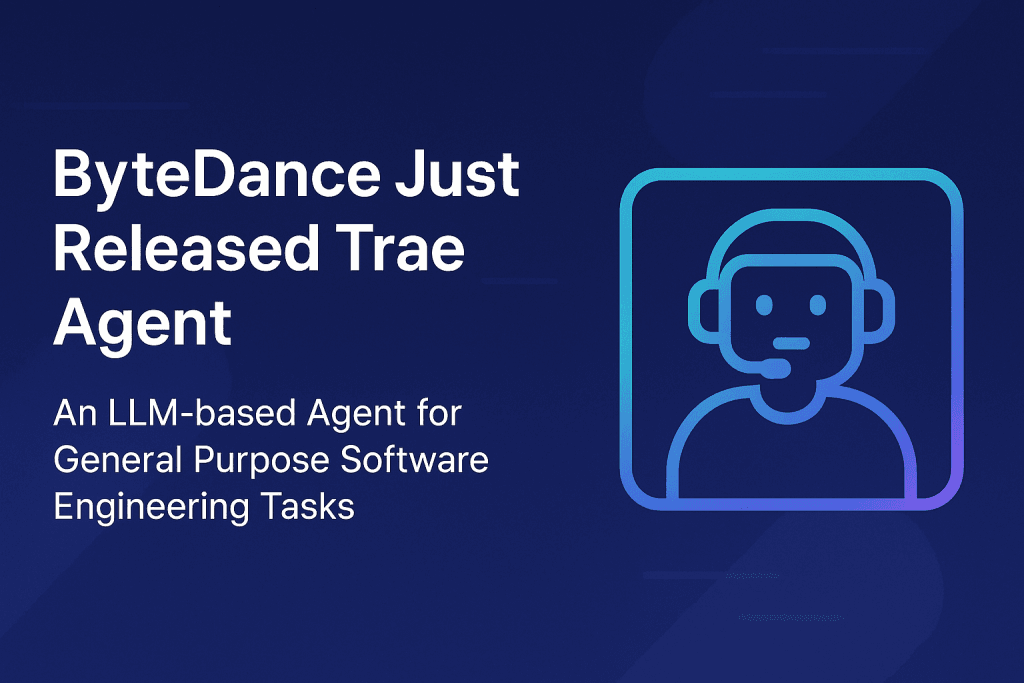 ByteDance Just Released Trae Agent

An LLM-based Agent for General Purpose Software Engineering Tasks